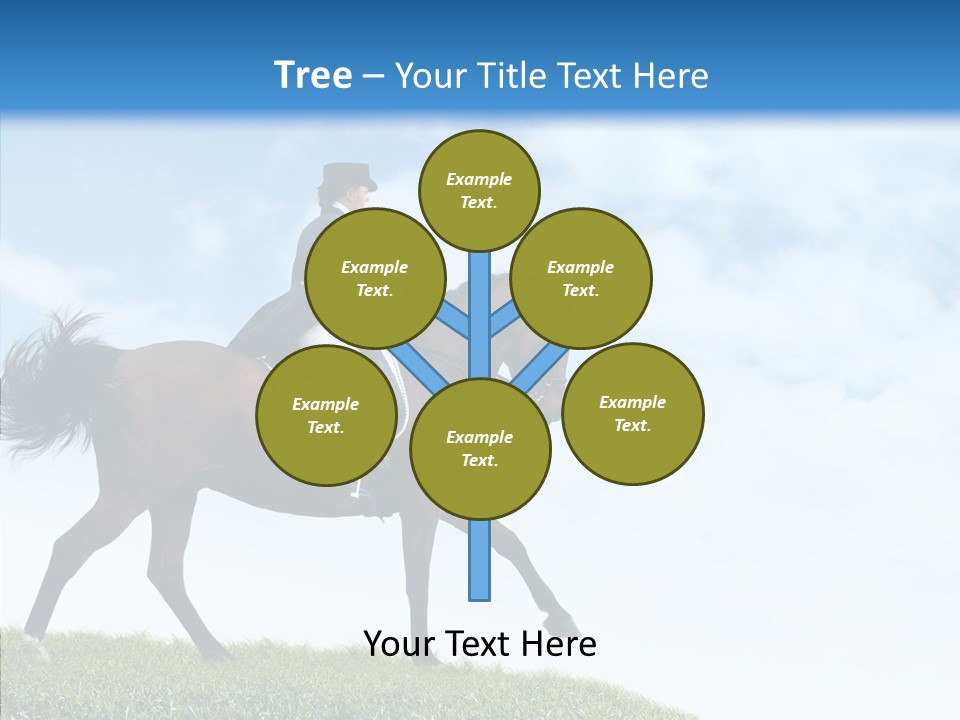 Tree – Your Title Text Here

Example Text.

Example Text.

Example Text.

Example Text.

Example Text.

Example Text.

Your Text Here